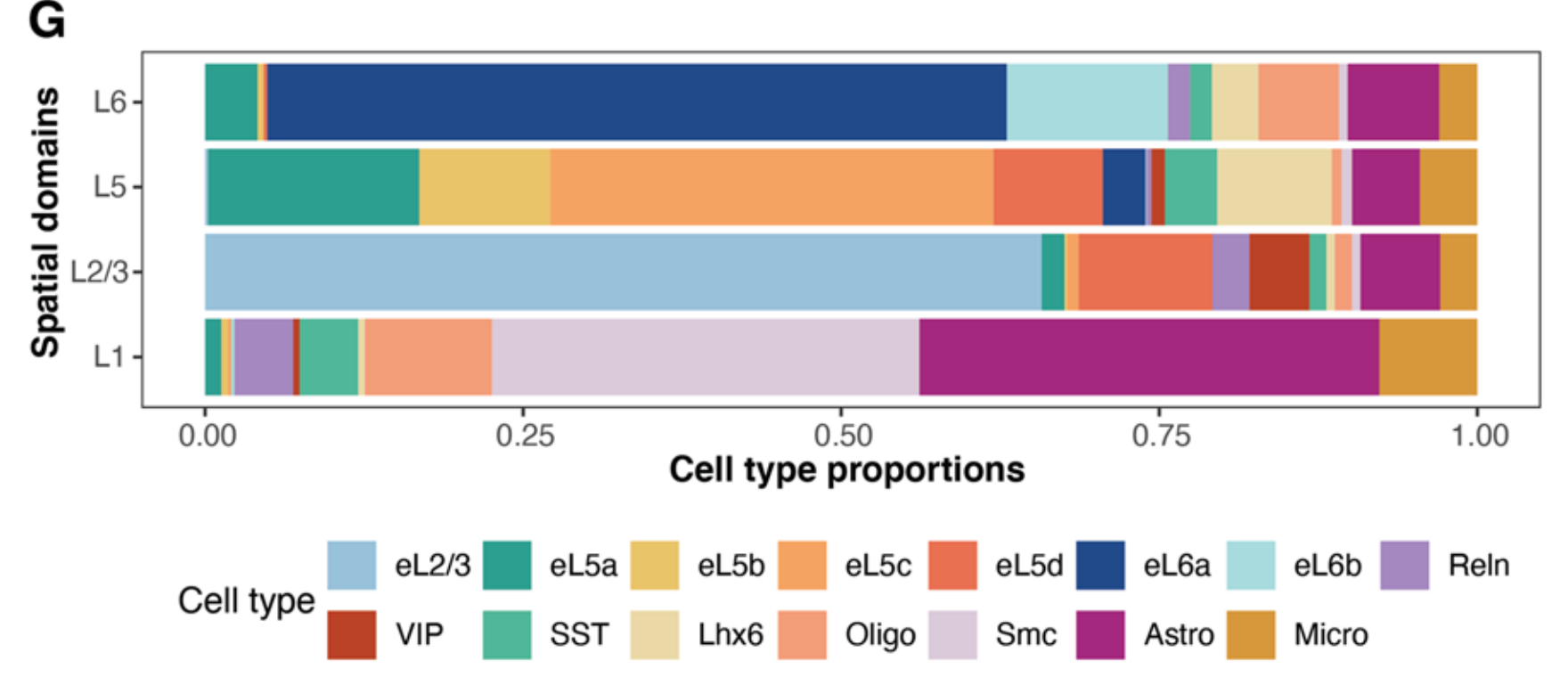 G

Spatial domains

L6
L5
L2/3
L1

0.00
0.25
0.50
0.75
1.00

Cell type proportions

Cell type

eL2/3
eL5a
eL5b
eL5c
eL5d
eL6a
eL6b
Reln
VIP
SST
Lhx6
Oligo
Smc
Astro
Micro